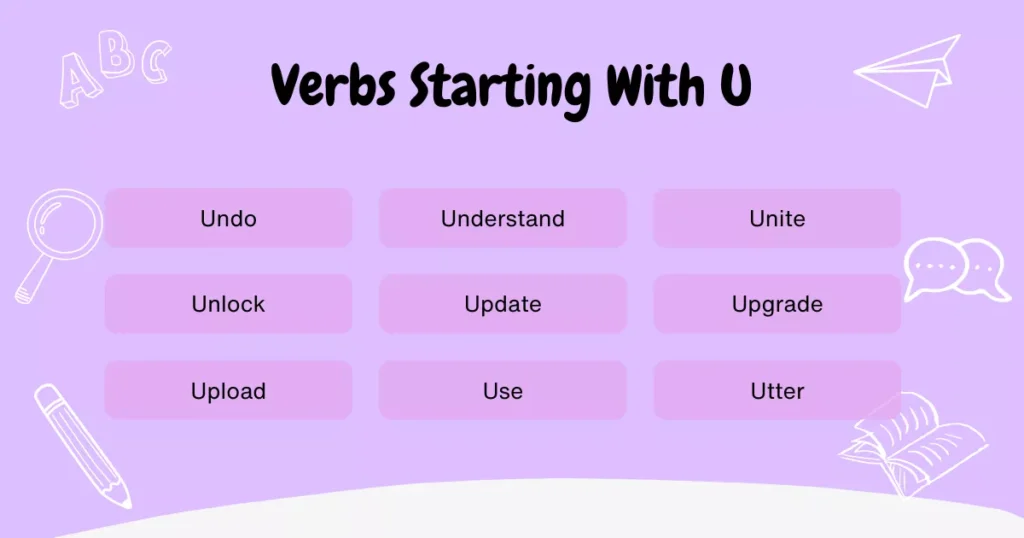 ABC

Verbs Starting With U

Undo

Understand

Unite

Unlock

Update

Upgrade

Upload

Use

Utter